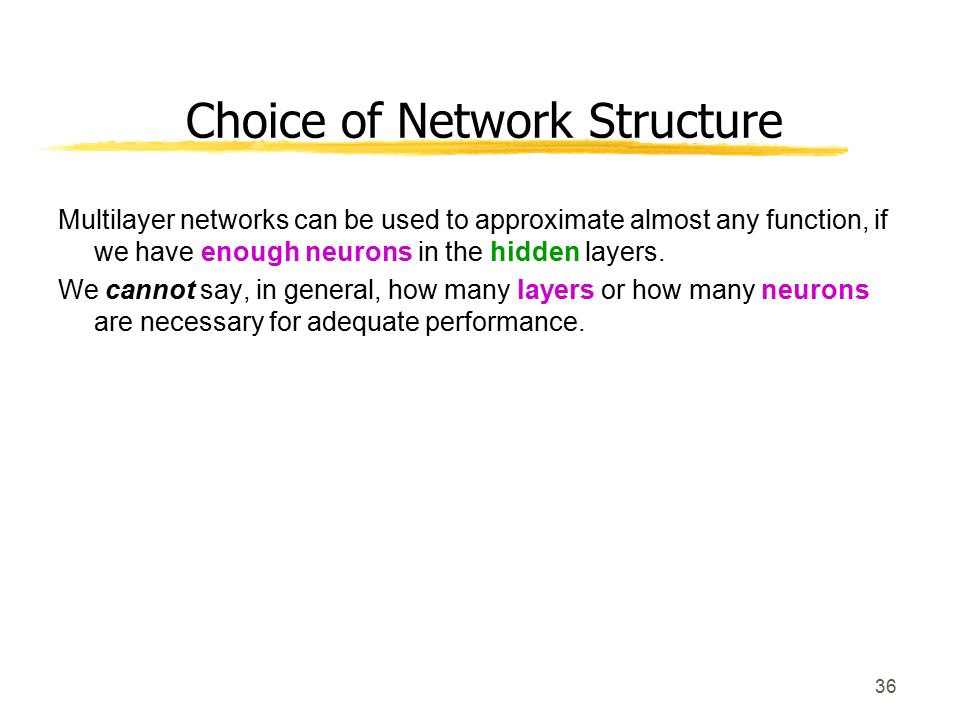 Choice of Network Structure

Multilayer networks can be used to approximate almost any function, if we have enough neurons in the hidden layers.

We cannot say, in general, how many layers or how many neurons are necessary for adequate performance.

36